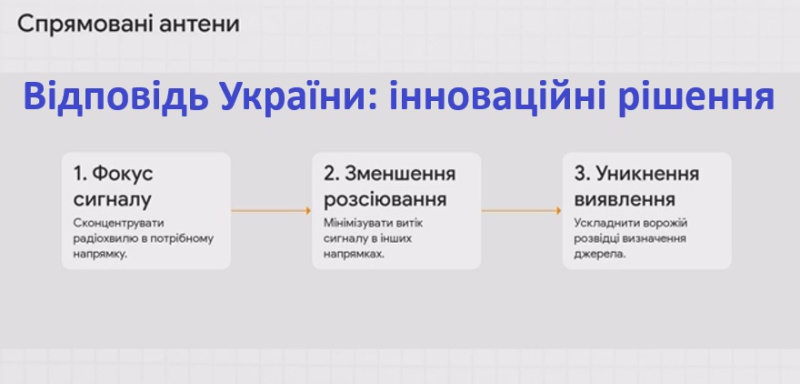 Спрямовані антени

Відповідь України: інноваційні рішення

1. Фокус сигналу

Сконцентрувати радіохвилю в потрібному напрямку.

2. Зменшення розсіювання

Мінімізувати витік сигналу в інших напрямках.

3. Уникнення виявлення

Ускладнити ворожій розвідці визначення джерела.